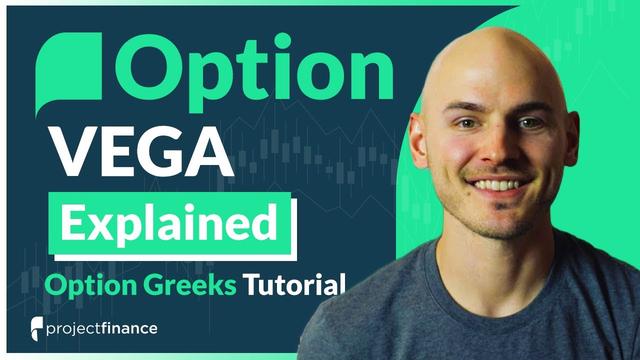 Option
VEGA
Explained
Option Greeks Tutorial
projectfinance